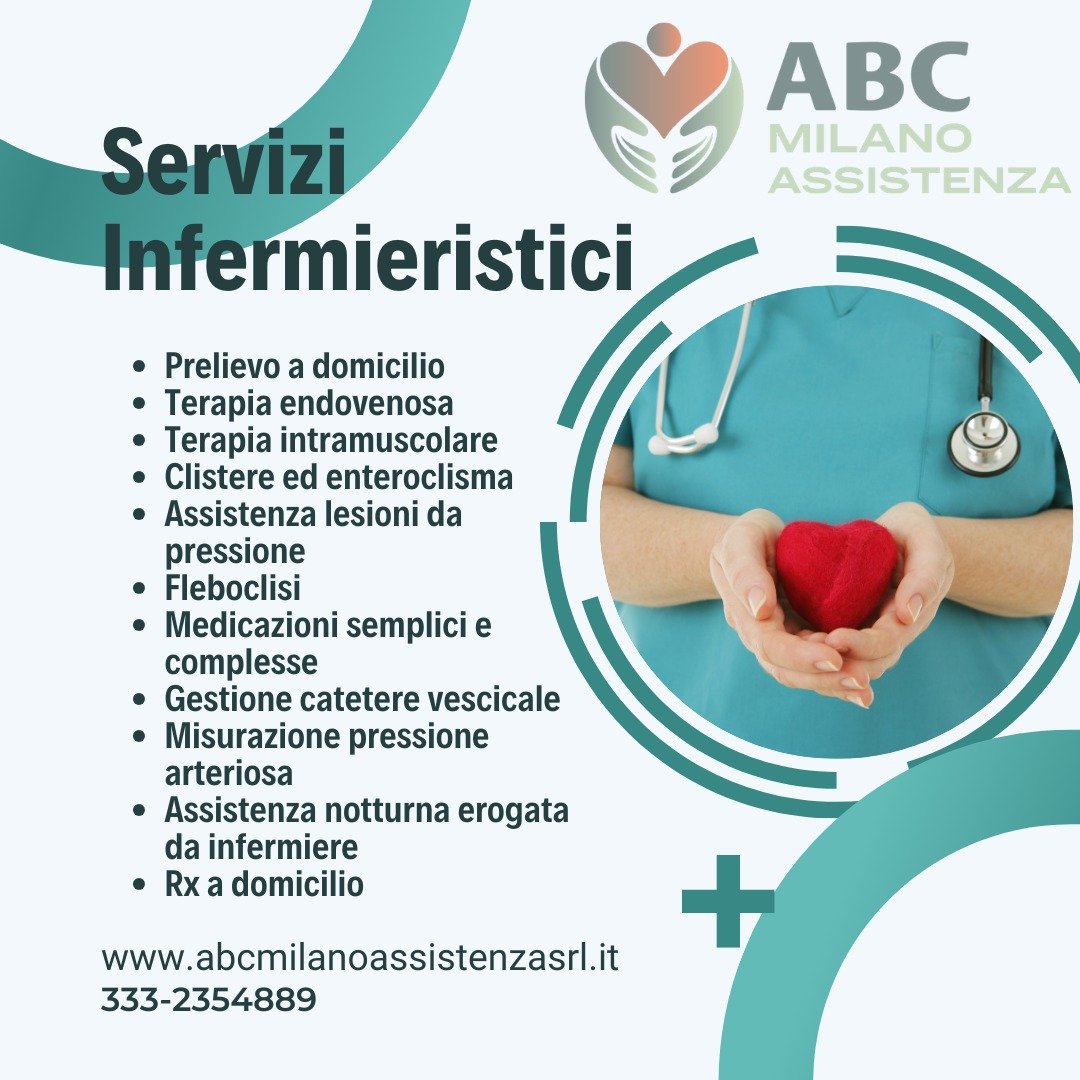 ABC
MILANO
ASSISTENZA

Servizi Infermieristici

- Prelievo a domicilio
- Terapia endovenosa
- Terapia intramuscolare
- Clistere ed enteroclisma
- Assistenza lesioni da pressione
- Fleboclisi
- Medicazioni semplici e complesse
- Gestione catetere vescicale
- Misurazione pressione arteriosa
- Assistenza notturna erogata da infermiere
- Rx a domicilio

www.abcmilanoassistenzasrl.it
333-2354889